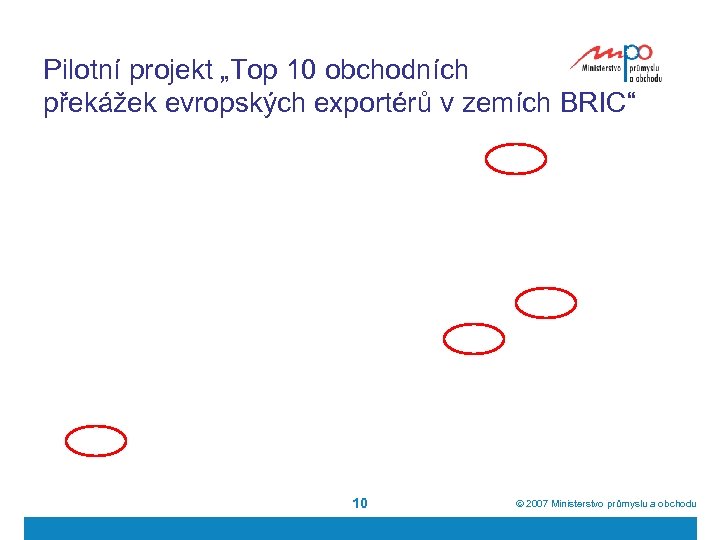 Pilotní projekt „Top 10 obchodních překážek evropských exportérů v zemích BRIC“

mpo Ministerstvo průmyslu a obchodu

10

© 2007 Ministerstvo průmyslu a obchodu